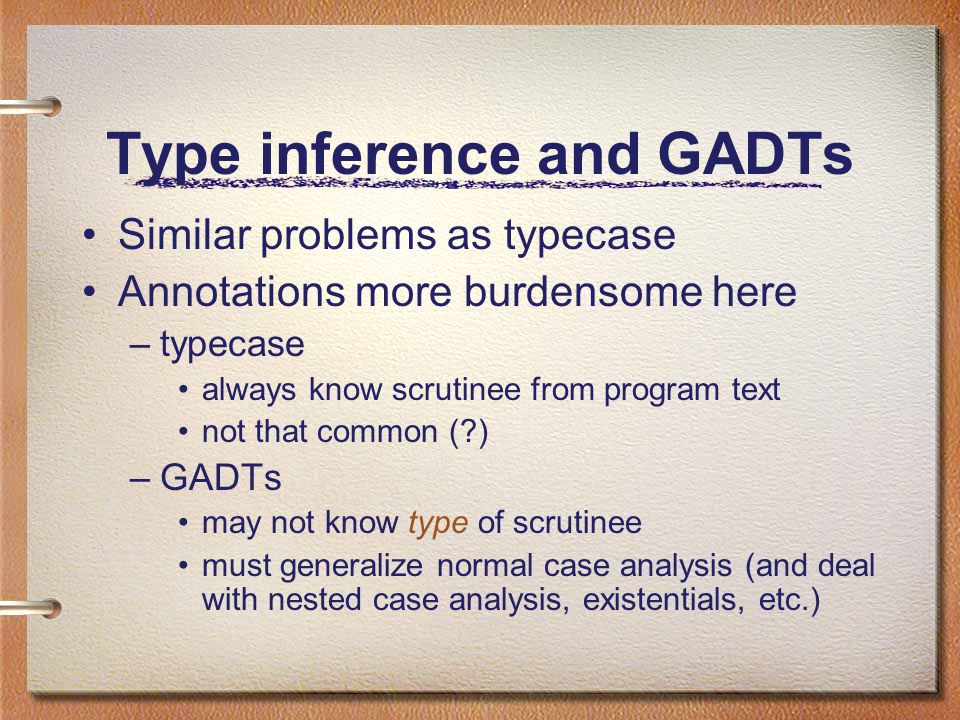 Type inference and GADTs

• Similar problems as typecase
• Annotations more burdensome here
– typecase
• always know scrutinee from program text
• not that common (?)
– GADTs
• may not know type of scrutinee
• must generalize normal case analysis (and deal with nested case analysis, existentials, etc.)